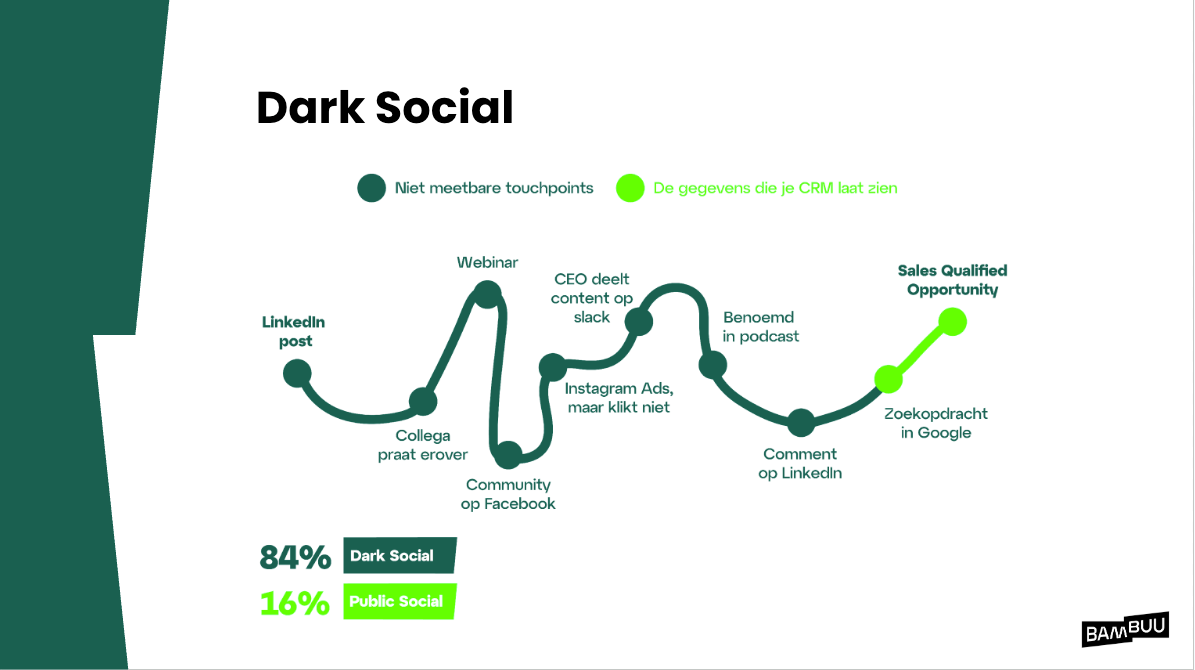 Dark Social

Niet meetbare touchpoints   De gegevens die je CRM laat zien

LinkedIn post

Collega praat erover

Webinar

Community op Facebook

Instagram Ads, maar klikt niet

CEO deelt content op slack

Benoemd in podcast

Comment op LinkedIn

Zoekopdracht in Google

Sales Qualified Opportunity

84% Dark Social

16% Public Social

BAMBUU